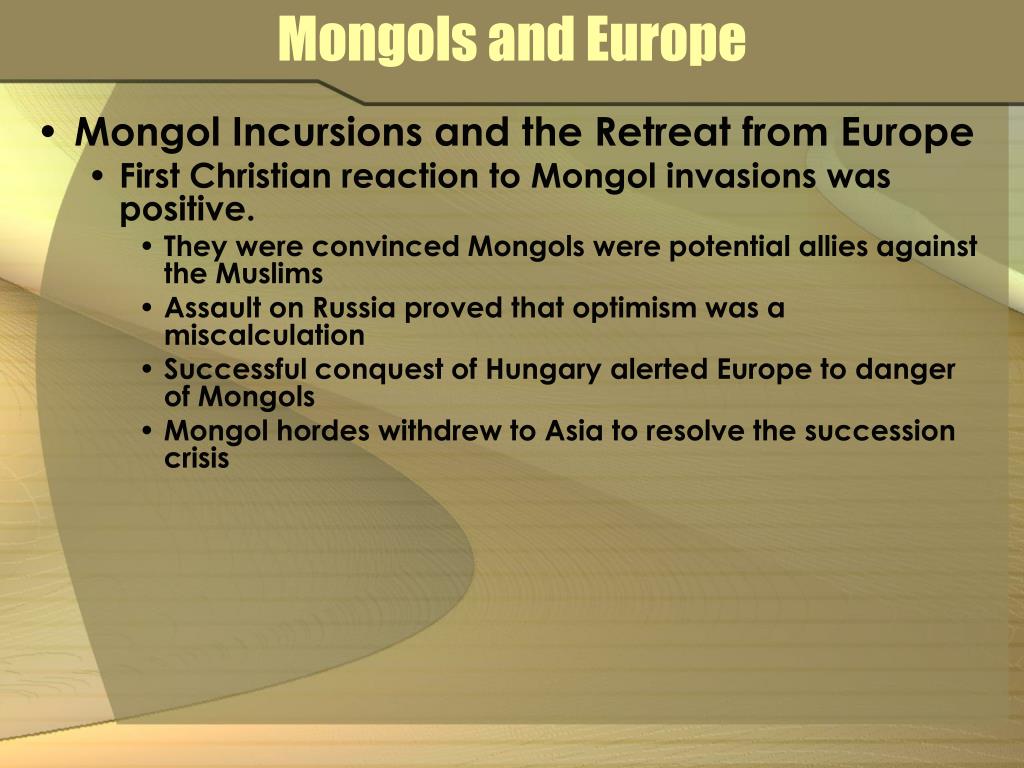 Mongols and Europe

• Mongol Incursions and the Retreat from Europe
• First Christian reaction to Mongol invasions was positive.
• They were convinced Mongols were potential allies against the Muslims
• Assault on Russia proved that optimism was a miscalculation
• Successful conquest of Hungary alerted Europe to danger of Mongols
• Mongol hordes withdrew to Asia to resolve the succession crisis